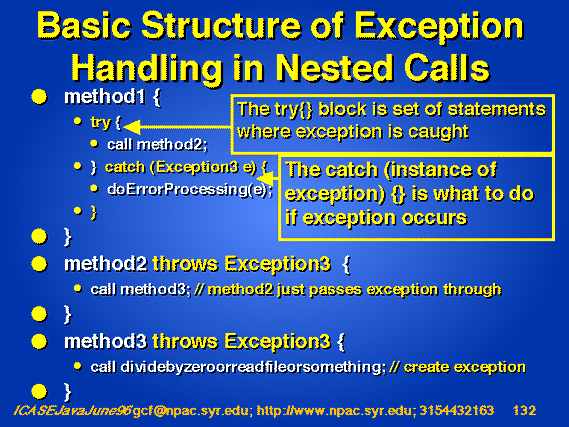 Basic Structure of Exception Handling in Nested Calls

method1 {

try {

call method2;

} catch (Exception3 e) {

doErrorProcessing(e);

}

}

The try{} block is set of statements where exception is caught

The catch (instance of exception) {} is what to do if exception occurs

method2 throws Exception3 {

call method3; // method2 just passes exception through

}

method3 throws Exception3 {

call dividebyzeroorreadfileorsomething; // create exception

}

ICASEJavaJune96 gcf@npac.syr.edu; http://www.npac.syr.edu; 3154432163 132